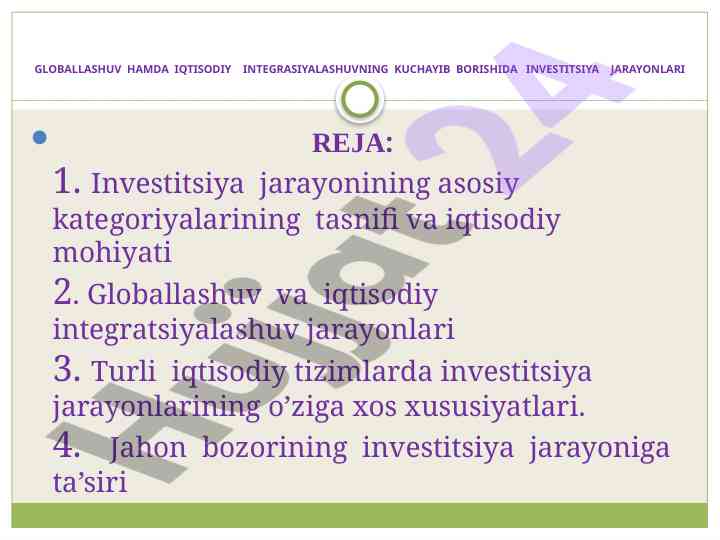 GLOBALLASHUV HAMDA IQTISODIY INTEGRASIYALASHUVNING KUCHAYIB BORISHIDA INVESTITSIYA JARAYONLARI

REJA:

1. Investitsiya jarayonining asosiy kategoriyalarining tasnifi va iqtisodiy mohiyati

2. Globallashuv va iqtisodiy integratsiyalashuv jarayonlari

3. Turli iqtisodiy tizimlarda investitsiya jarayonlarining o’ziga xos xususiyatlari.

4. Jahon bozorining investitsiya jarayoniga ta’siri

Hujjat24